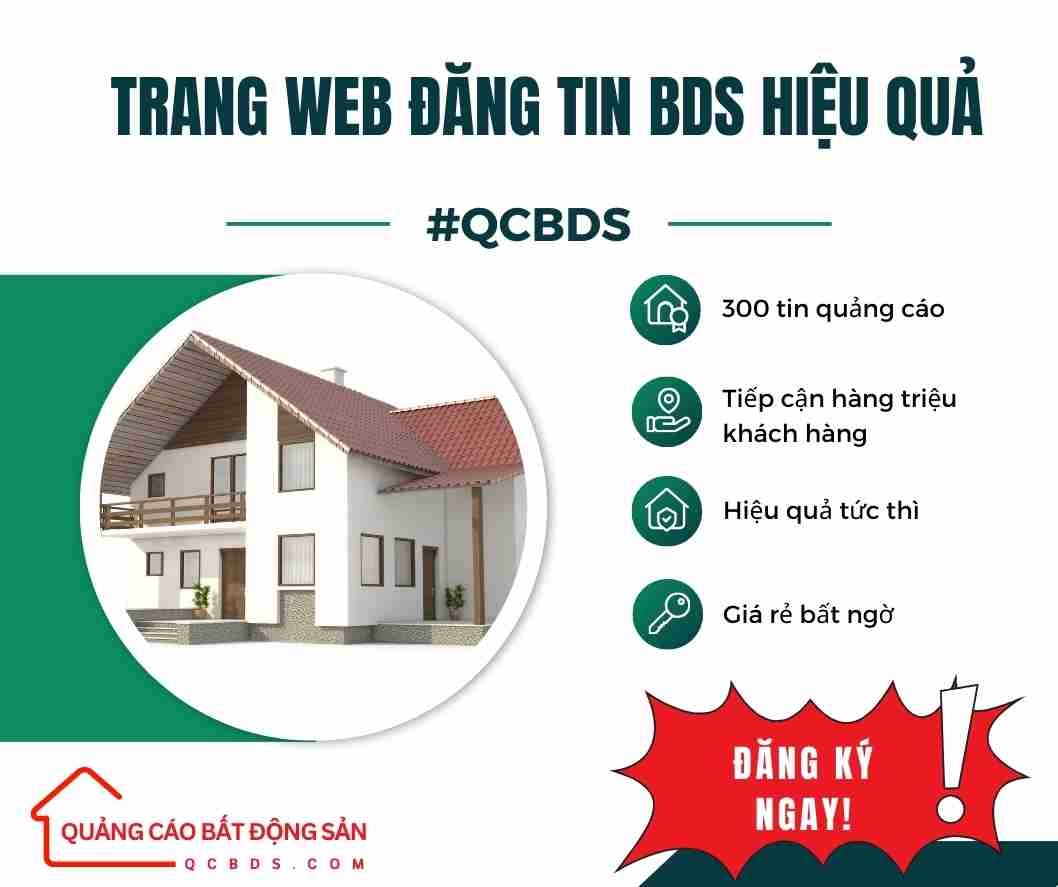 TRANG WEB ĐĂNG TIN BDS HIỆU QUẢ

#QCBDS

300 tin quảng cáo

Tiếp cận hàng triệu khách hàng

Hiệu quả tức thì

Giá rẻ bất ngờ

ĐĂNG KÝ NGAY!

QUẢNG CÁO BẤT ĐỘNG SẢN
QCBDS.COM